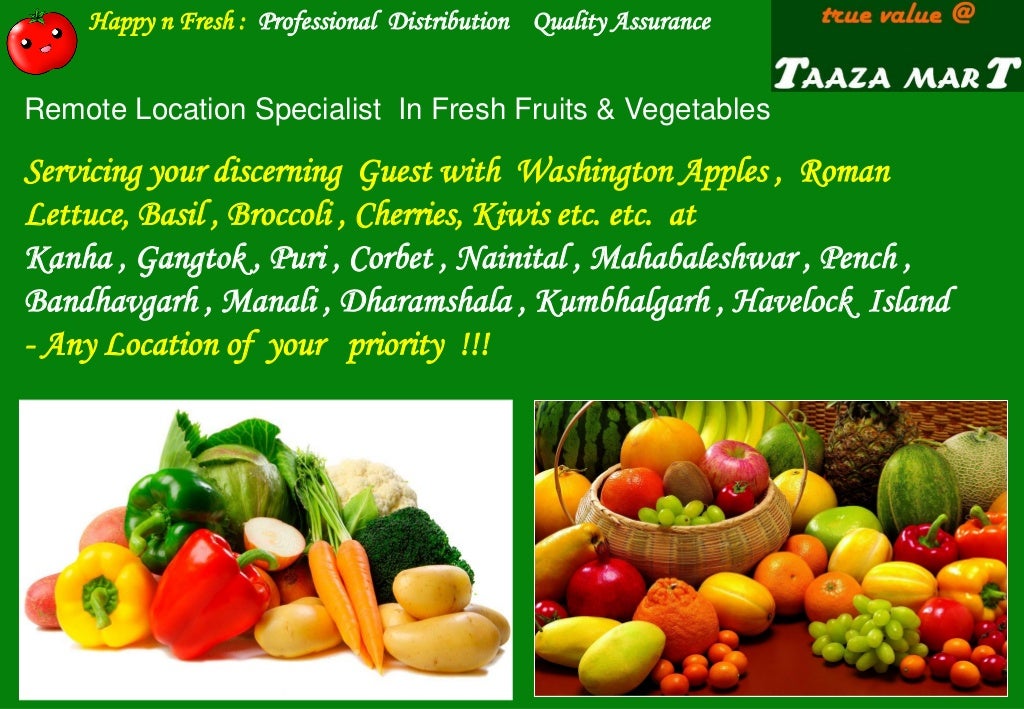 Happy n Fresh : Professional Distribution Quality Assurance

true value @

TAAZA MART

Remote Location Specialist In Fresh Fruits & Vegetables

Servicing your discerning Guest with Washington Apples , Roman Lettuce, Basil , Broccoli , Cherries, Kiwis etc. etc. at Kanha , Gangtok , Puri , Corbet , Nainital , Mahabaleshwar , Pench , Bandhavgarh , Manali , Dharamshala , Kumbhalgarh , Havelock Island - Any Location of your priority !!!